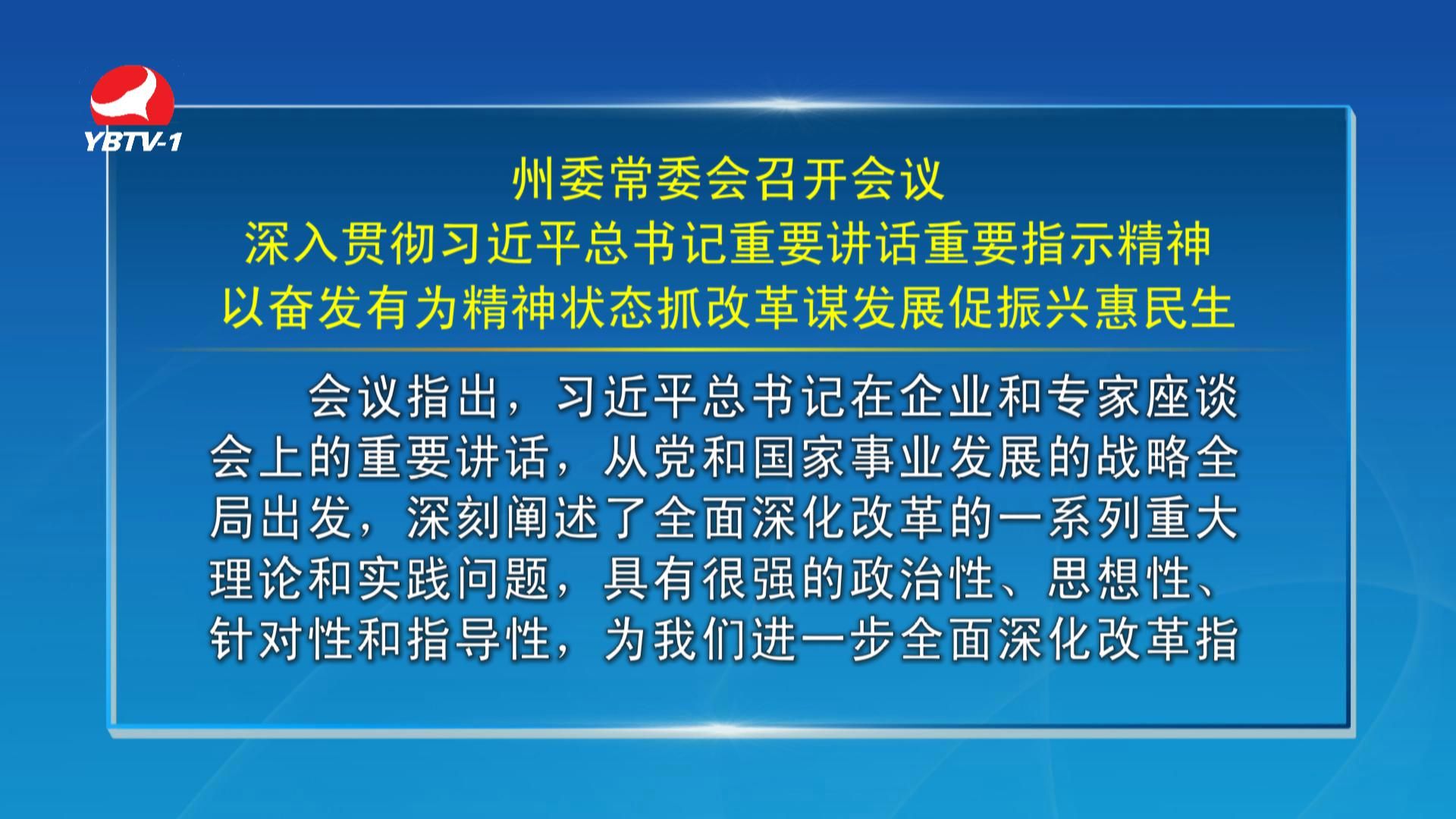 YBTV-1

州委常委会召开会议
深入贯彻习近平总书记重要讲话重要指示精神
以奋发有为精神状态抓改革谋发展促振兴惠民生

会议指出，习近平总书记在企业和专家座谈会上的重要讲话，从党和国家事业发展的战略全局出发，深刻阐述了全面深化改革的一系列重大理论和实践问题，具有很强的政治性、思想性、针对性和指导性，为我们进一步全面深化改革指